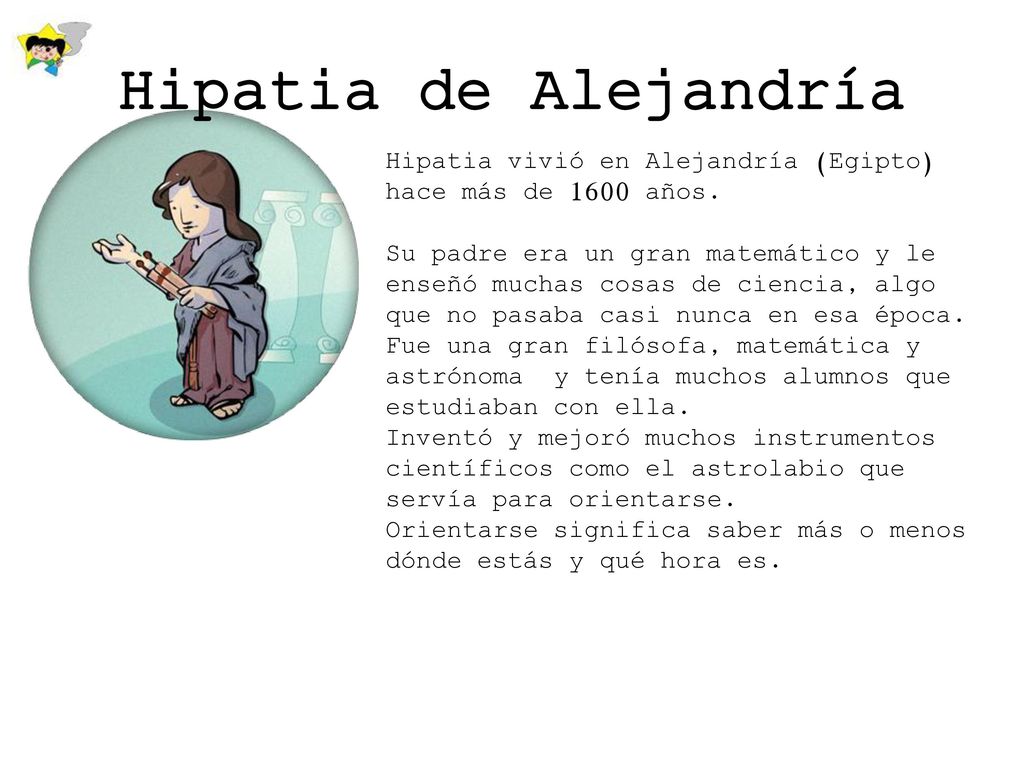 Hipatia de Alejandría

Hipatia vivió en Alejandría (Egipto) hace más de 1600 años.

Su padre era un gran matemático y le enseñó muchas cosas de ciencia, algo que no pasaba casi nunca en esa época. Fue una gran filósofa, matemática y astrónoma y tenía muchos alumnos que estudiaban con ella.
Inventó y mejoró muchos instrumentos científicos como el astrolabio que servía para orientarse.
Orientarse significa saber más o menos dónde estás y qué hora es.